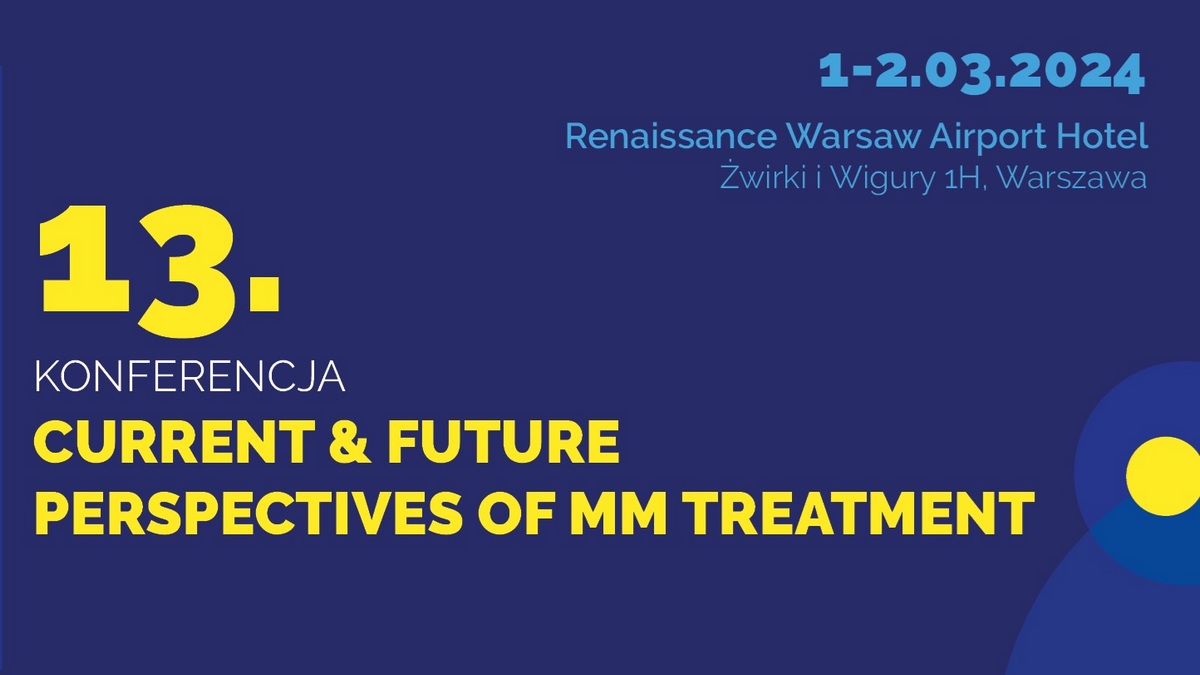 1-2.03.2024

Renaissance Warsaw Airport Hotel
Żwirki i Wigury 1H, Warszawa

13.

KONFERENCJA
CURRENT & FUTURE
PERSPECTIVES OF MM TREATMENT